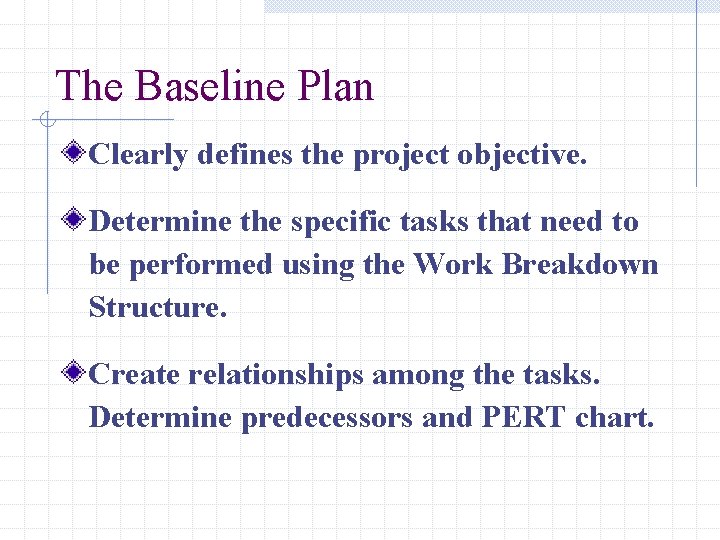 The Baseline Plan

Clearly defines the project objective.

Determine the specific tasks that need to be performed using the Work Breakdown Structure.

Create relationships among the tasks. Determine predecessors and PERT chart.